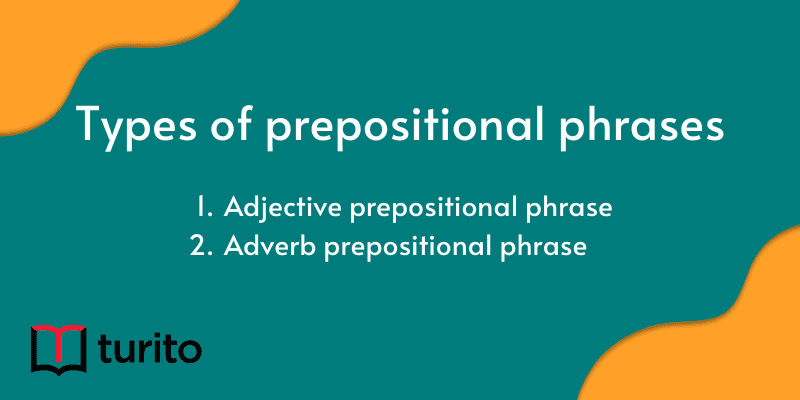 Types of prepositional phrases

1. Adjective prepositional phrase
2. Adverb prepositional phrase

turito